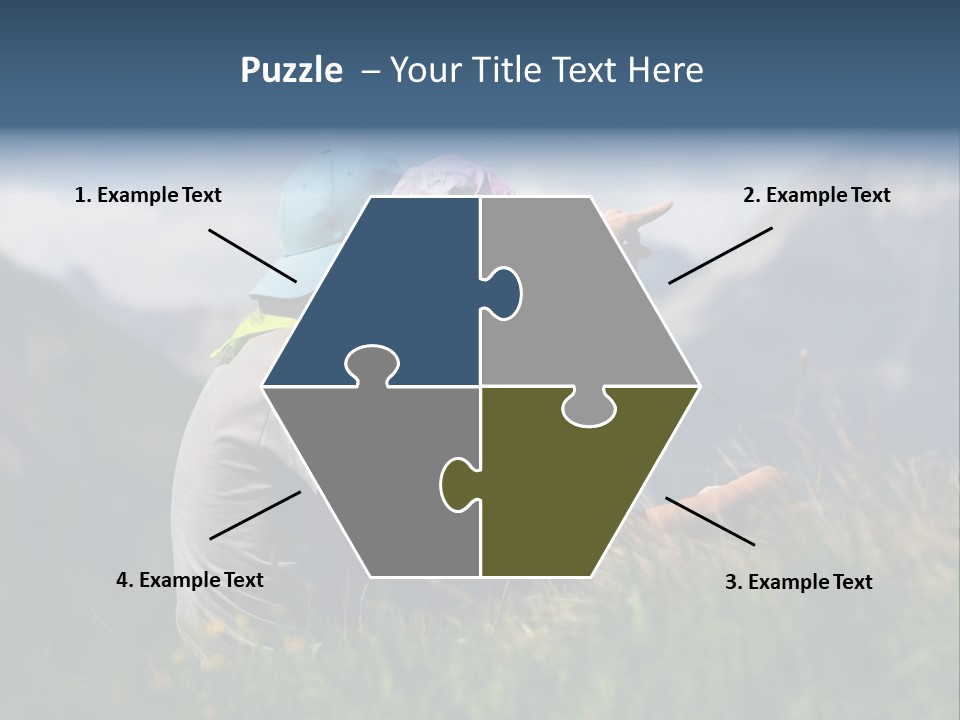 Puzzle – Your Title Text Here

1. Example Text

2. Example Text

4. Example Text

3. Example Text